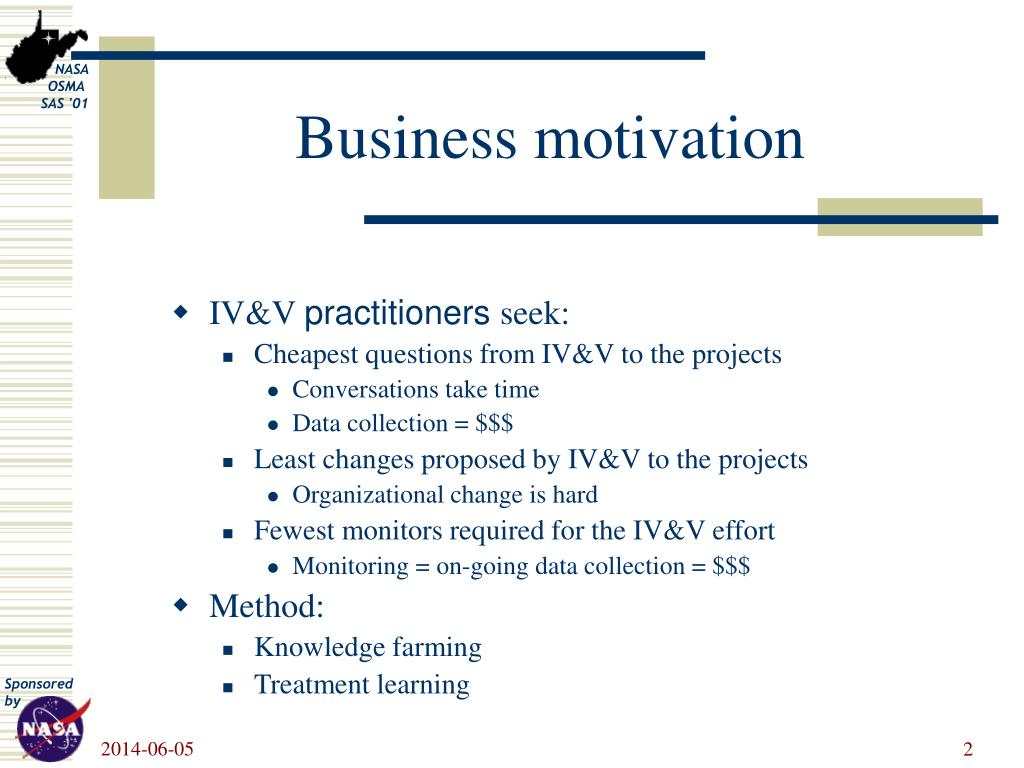 NASA
OSMA
SAS '01

Business motivation

IV&V practitioners seek:
Cheapest questions from IV&V to the projects
Conversations take time
Data collection = $$$
Least changes proposed by IV&V to the projects
Organizational change is hard
Fewest monitors required for the IV&V effort
Monitoring = on-going data collection = $$$
Method:
Knowledge farming
Treatment learning

Sponsored by

NASA

2014-06-05

2